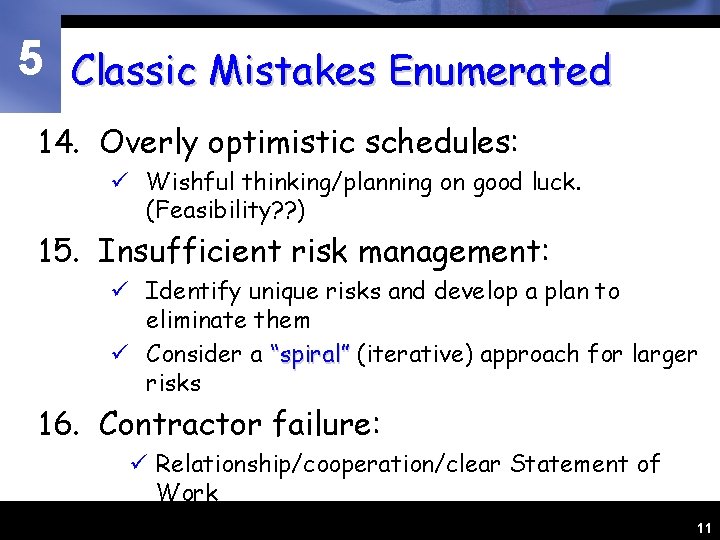 5

Classic Mistakes Enumerated

14. Overly optimistic schedules:

✓ Wishful thinking/planning on good luck. (Feasibility??)

15. Insufficient risk management:

✓ Identify unique risks and develop a plan to eliminate them

✓ Consider a "spiral" (iterative) approach for larger risks

16. Contractor failure:

✓ Relationship/cooperation/clear Statement of Work

11